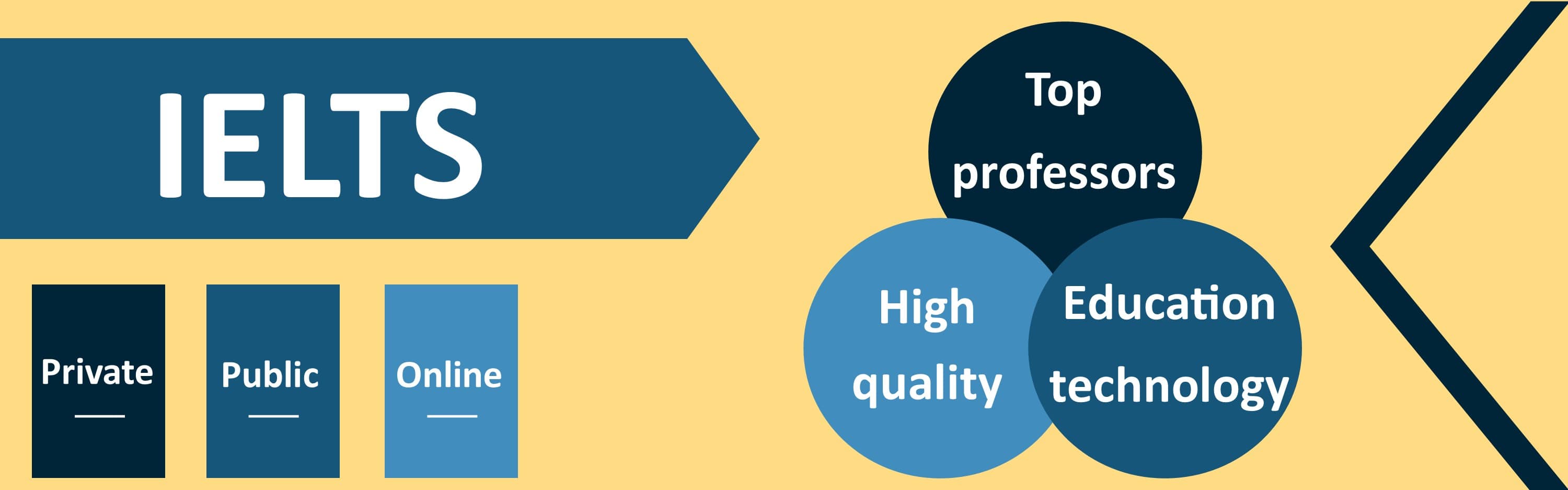 IELTS

Private

Public

Online

Top professors

High quality

Education technology